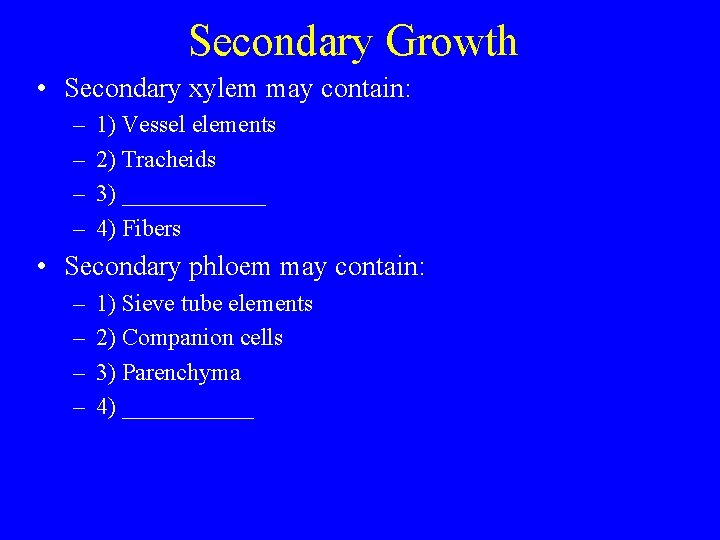 Secondary Growth

• Secondary xylem may contain:
– 1) Vessel elements
– 2) Tracheids
– 3) ____________
– 4) Fibers

• Secondary phloem may contain:
– 1) Sieve tube elements
– 2) Companion cells
– 3) Parenchyma
– 4) ___________